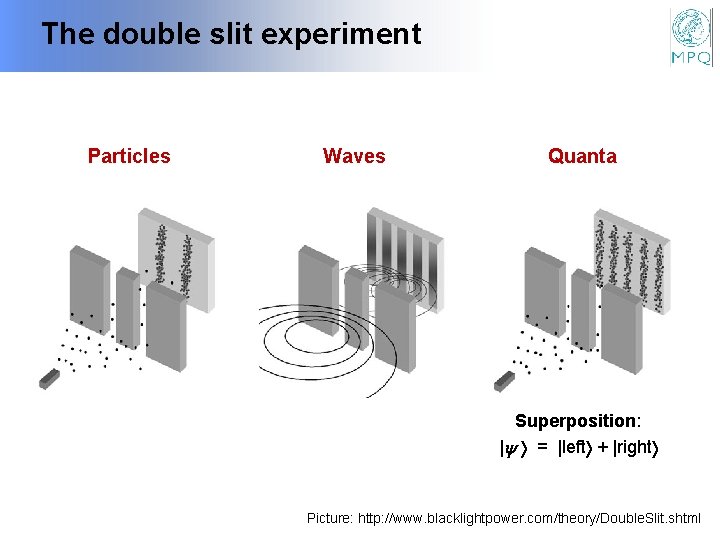 The double slit experiment

MPQ

Particles

Waves

Quanta

Superposition:
$|\psi\rangle = |\text{left}\rangle + |\text{right}\rangle$

Picture: http://www.blacklightpower.com/theory/DoubleSlit.shtml